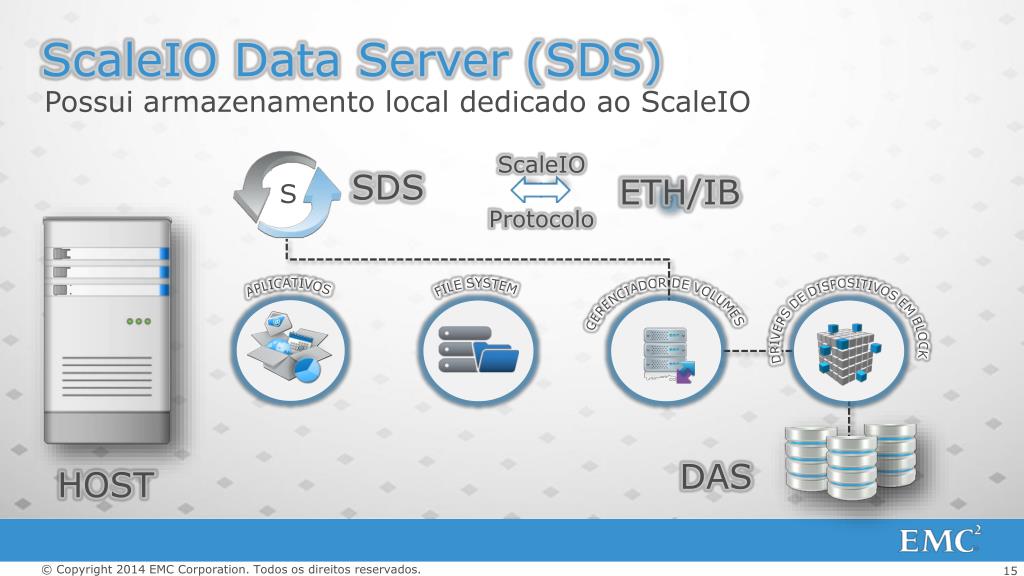 ScaleIO Data Server (SDS)
Possui armazenamento local dedicado ao ScaleIO

S
SDS
ScaleIO
Protocolo
ETH/IB

APLICATIVOS
FILE SYSTEM
GERENCIADOR DE VOLUMES
DRIVERS DE DISPOSITIVOS EM BLOCK

HOST
DAS

EMC$^2$

© Copyright 2014 EMC Corporation. Todos os direitos reservados.
15